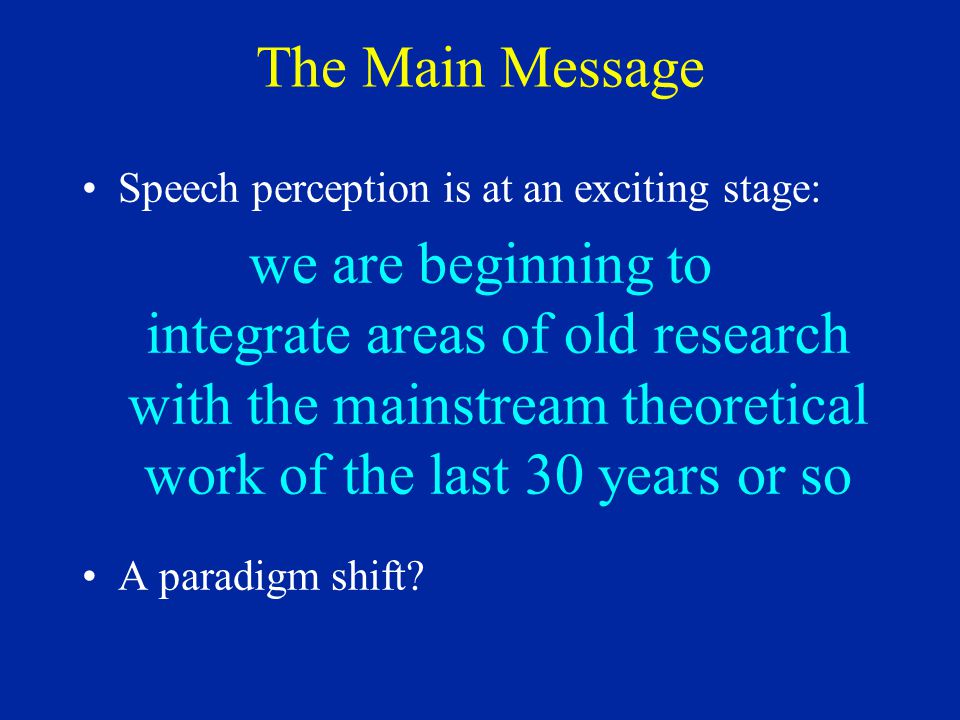 The Main Message

• Speech perception is at an exciting stage:

we are beginning to integrate areas of old research with the mainstream theoretical work of the last 30 years or so

• A paradigm shift?